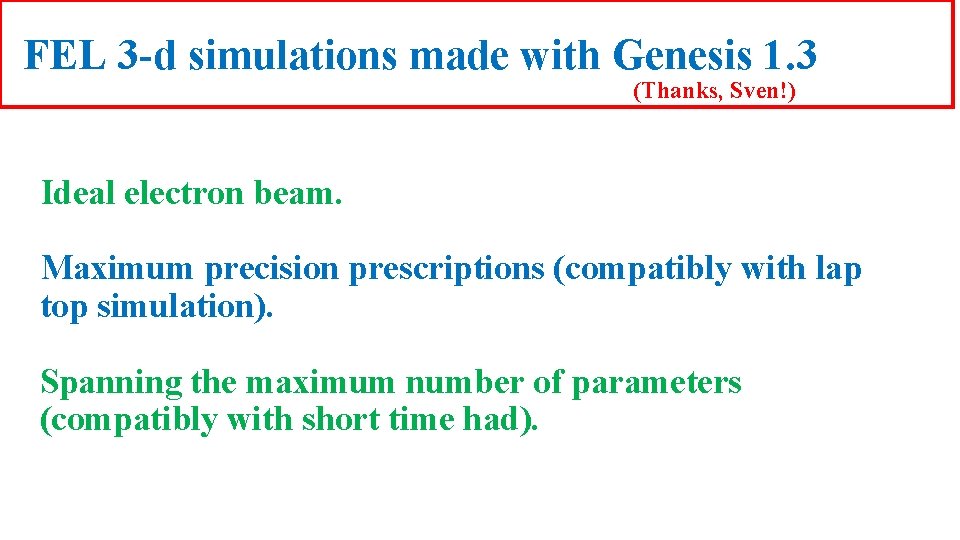 FEL 3-d simulations made with Genesis 1.3

(Thanks, Sven!)

Ideal electron beam.

Maximum precision prescriptions (compatibly with lap top simulation).

Spanning the maximum number of parameters (compatibly with short time had).